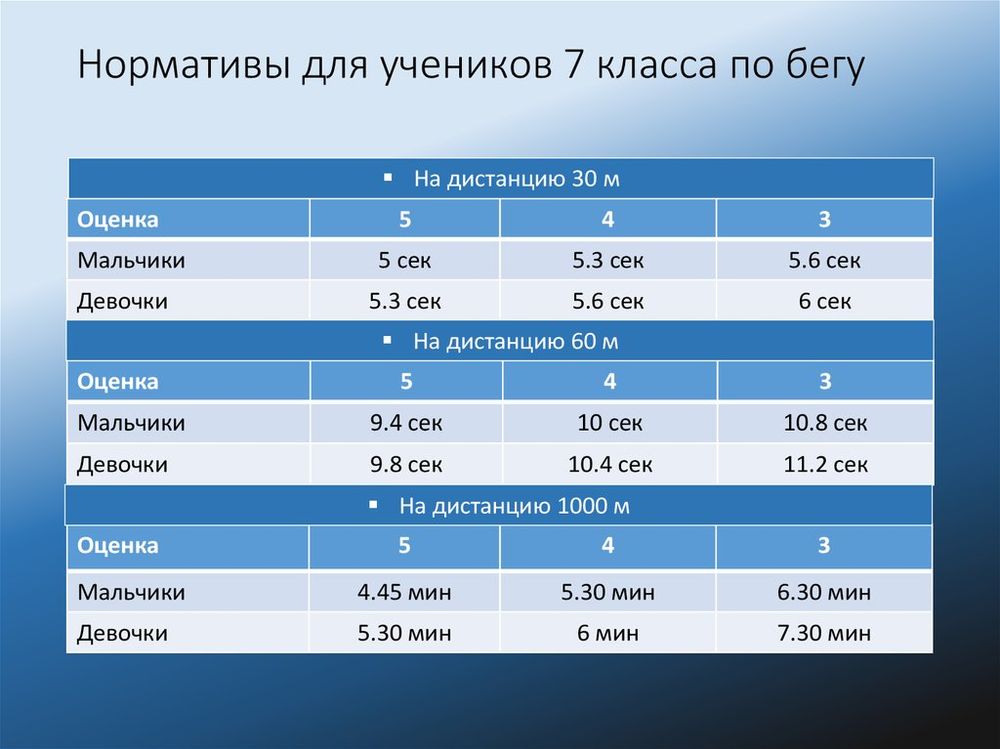 Нормативы для учеников 7 класса по бегу

▪ На дистанцию 30 м

| Оценка | 5 | 4 | 3 |
|---|---|---|---|
| Мальчики | 5 сек | 5.3 сек | 5.6 сек |
| Девочки | 5.3 сек | 5.6 сек | 6 сек |

▪ На дистанцию 60 м

| Оценка | 5 | 4 | 3 |
|---|---|---|---|
| Мальчики | 9.4 сек | 10 сек | 10.8 сек |
| Девочки | 9.8 сек | 10.4 сек | 11.2 сек |

▪ На дистанцию 1000 м

| Оценка | 5 | 4 | 3 |
|---|---|---|---|
| Мальчики | 4.45 мин | 5.30 мин | 6.30 мин |
| Девочки | 5.30 мин | 6 мин | 7.30 мин |